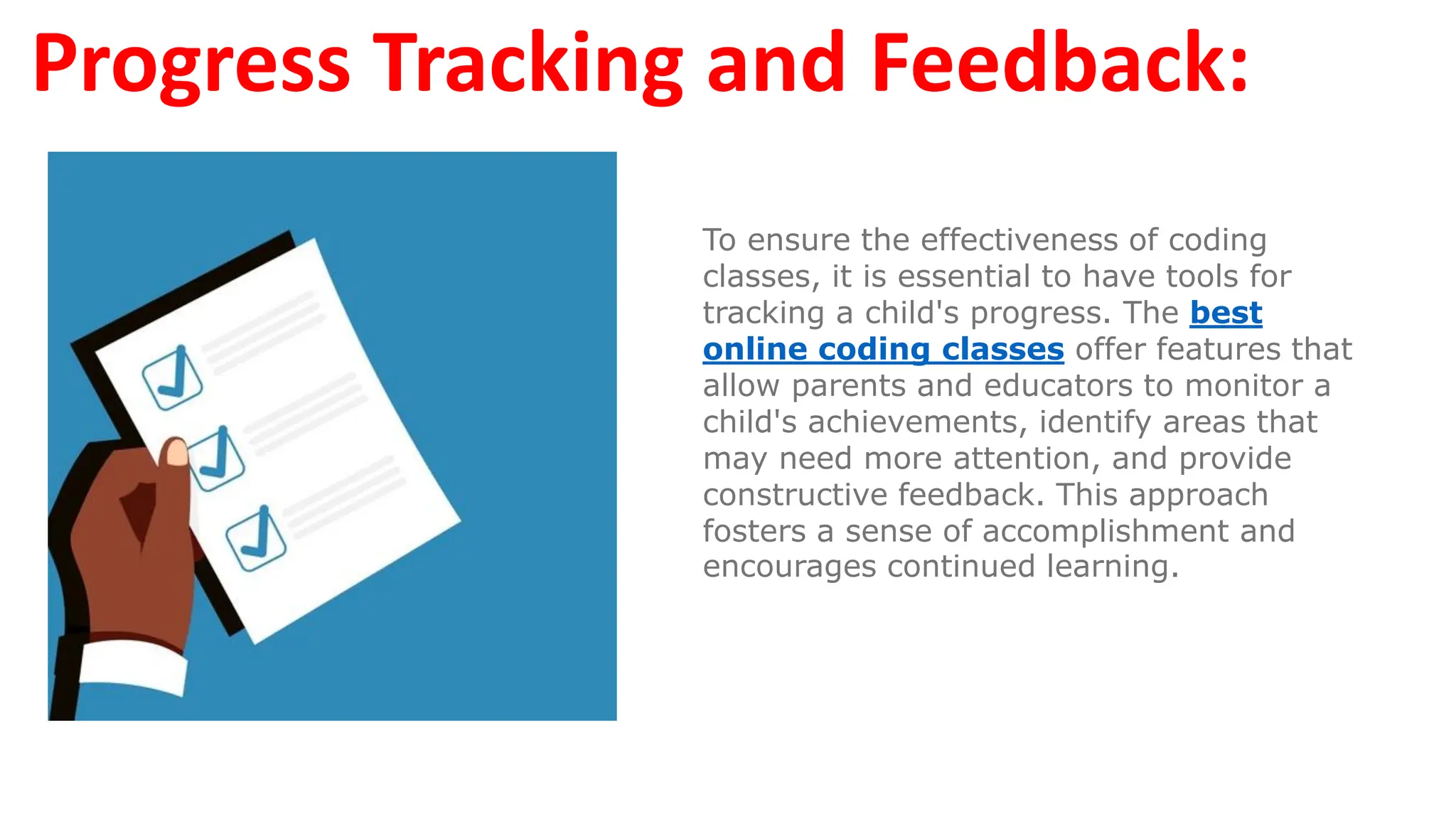 Progress Tracking and Feedback:

To ensure the effectiveness of coding classes, it is essential to have tools for tracking a child's progress. The best online coding classes offer features that allow parents and educators to monitor a child's achievements, identify areas that may need more attention, and provide constructive feedback. This approach fosters a sense of accomplishment and encourages continued learning.